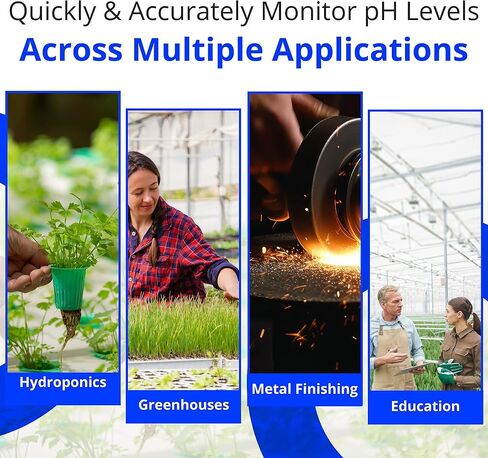 Quickly & Accurately Monitor pH Levels
Across Multiple Applications

Hydroponics

Greenhouses

Metal Finishing

Education